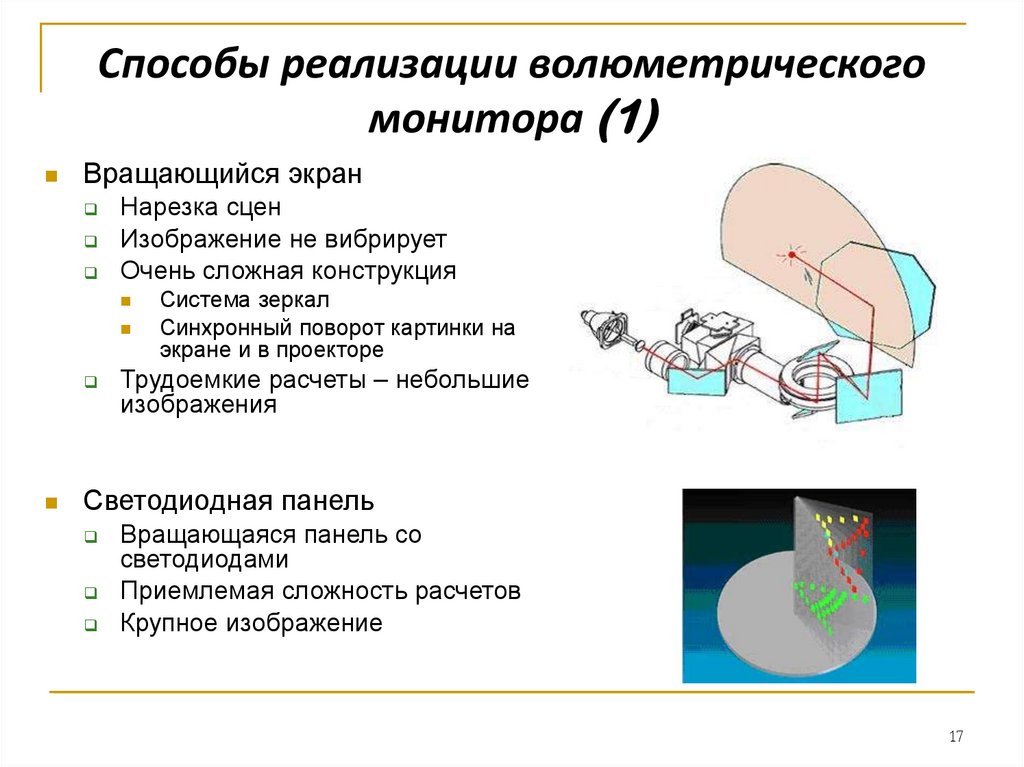 Способы реализации волюметрического монитора (1)

Вращающийся экран

Нарезка сцен

Изображение не вибрирует

Очень сложная конструкция

Система зеркал

Синхронный поворот картинки на экране и в проекторе

Трудоемкие расчеты – небольшие изображения

Светодиодная панель

Вращающаяся панель со светодиодами

Приемлемая сложность расчетов

Крупное изображение

17